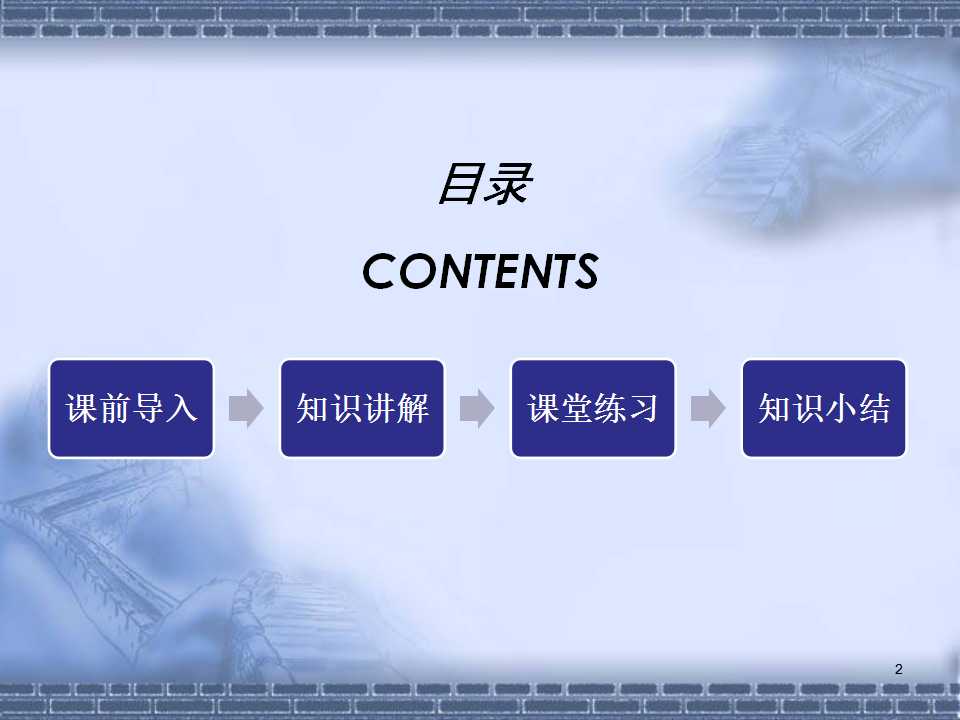 目录

CONTENTS

课前导入

知识讲解

课堂练习

知识小结

2